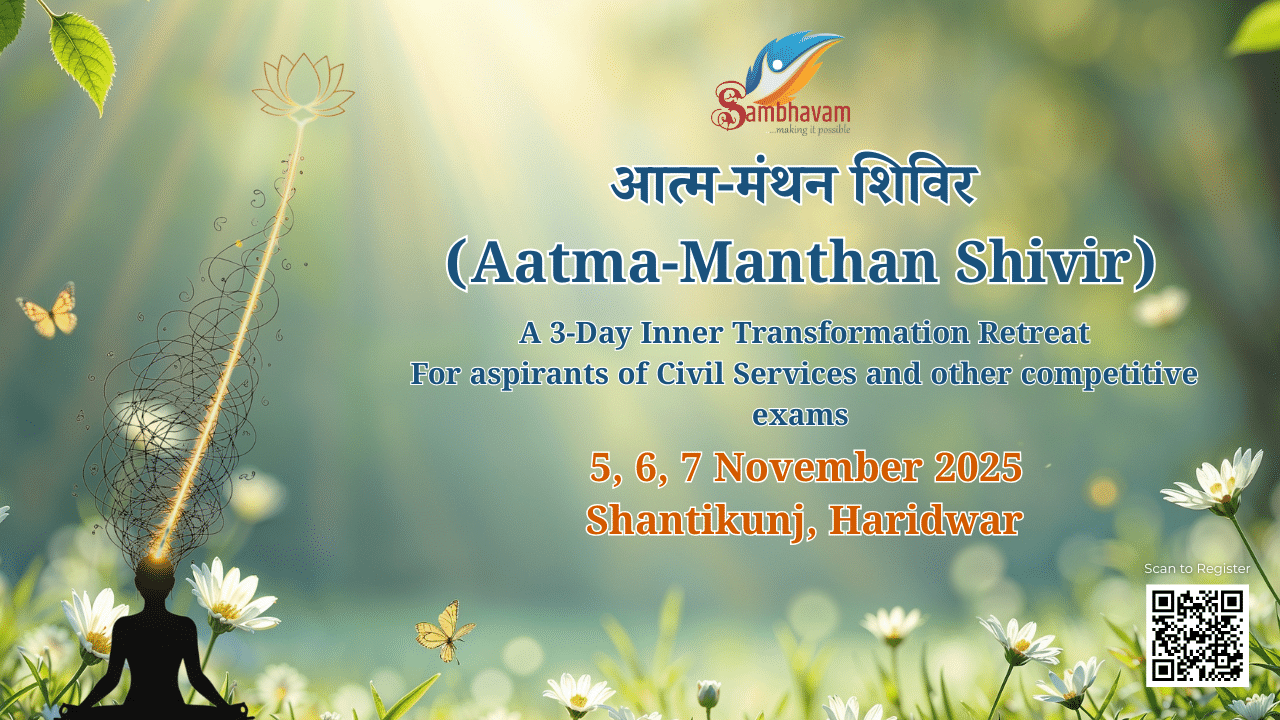 Sambhavam
...making it possible

आत्म-मंथन शिविर
(Aatma-Manthan Shivir)

A 3-Day Inner Transformation Retreat
For aspirants of Civil Services and other competitive exams

5, 6, 7 November 2025
Shantikunj, Haridwar

Scan to Register